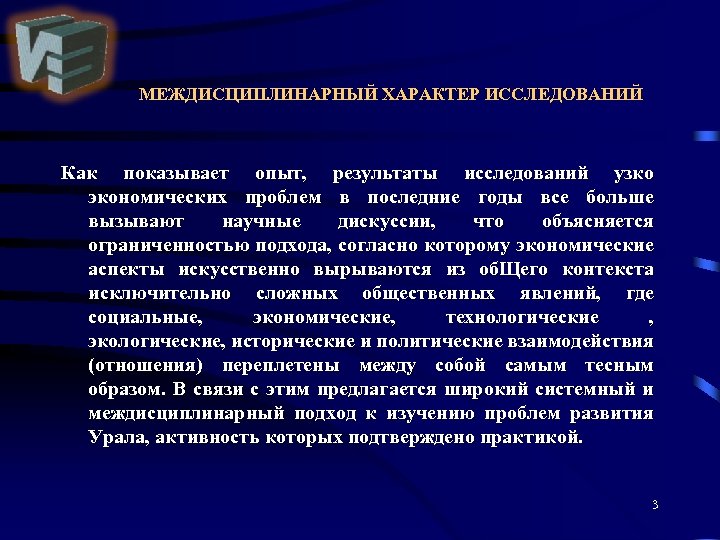 МЕЖДИСЦИПЛИНАРНЫЙ ХАРАКТЕР ИССЛЕДОВАНИЙ

Как показывает опыт, результаты исследований узко экономических проблем в последние годы все больше вызывают научные дискуссии, что объясняется ограниченностью подхода, согласно которому экономические аспекты искусственно вырываются из обЩего контекста исключительно сложных общественных явлений, где социальные, экономические, технологические , экологические, исторические и политические взаимодействия (отношения) переплетены между собой самым тесным образом. В связи с этим предлагается широкий системный и междисциплинарный подход к изучению проблем развития Урала, активность которых подтверждено практикой.

3